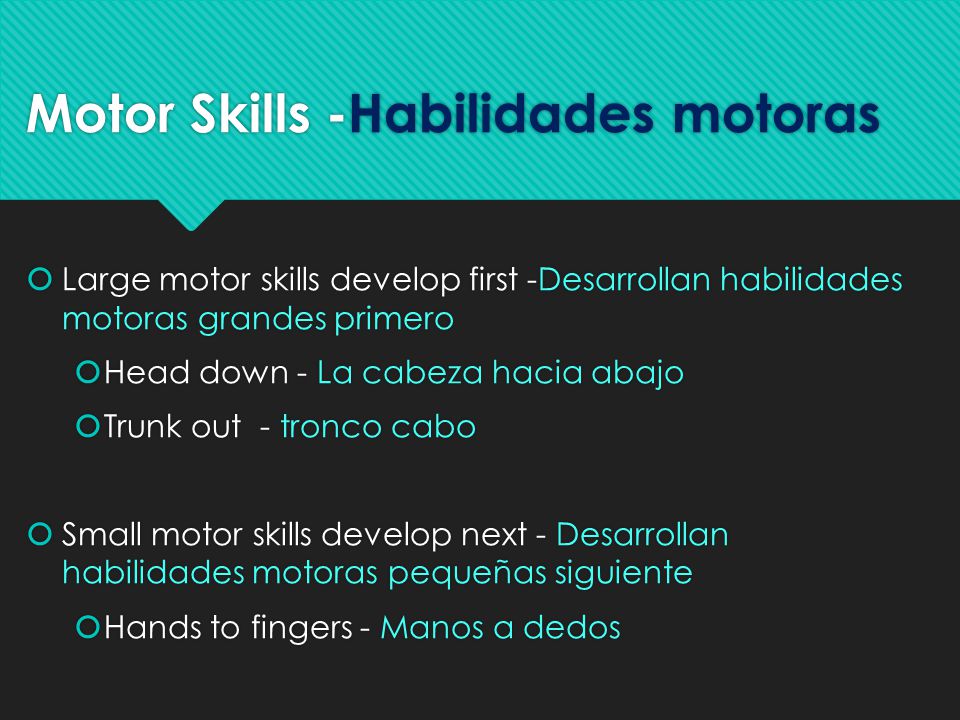 Motor Skills -Habilidades motoras

Large motor skills develop first -Desarrollan habilidades motoras grandes primero

Head down - La cabeza hacia abajo

Trunk out - tronco cabo

Small motor skills develop next - Desarrollan habilidades motoras pequeñas siguiente

Hands to fingers - Manos a dedos